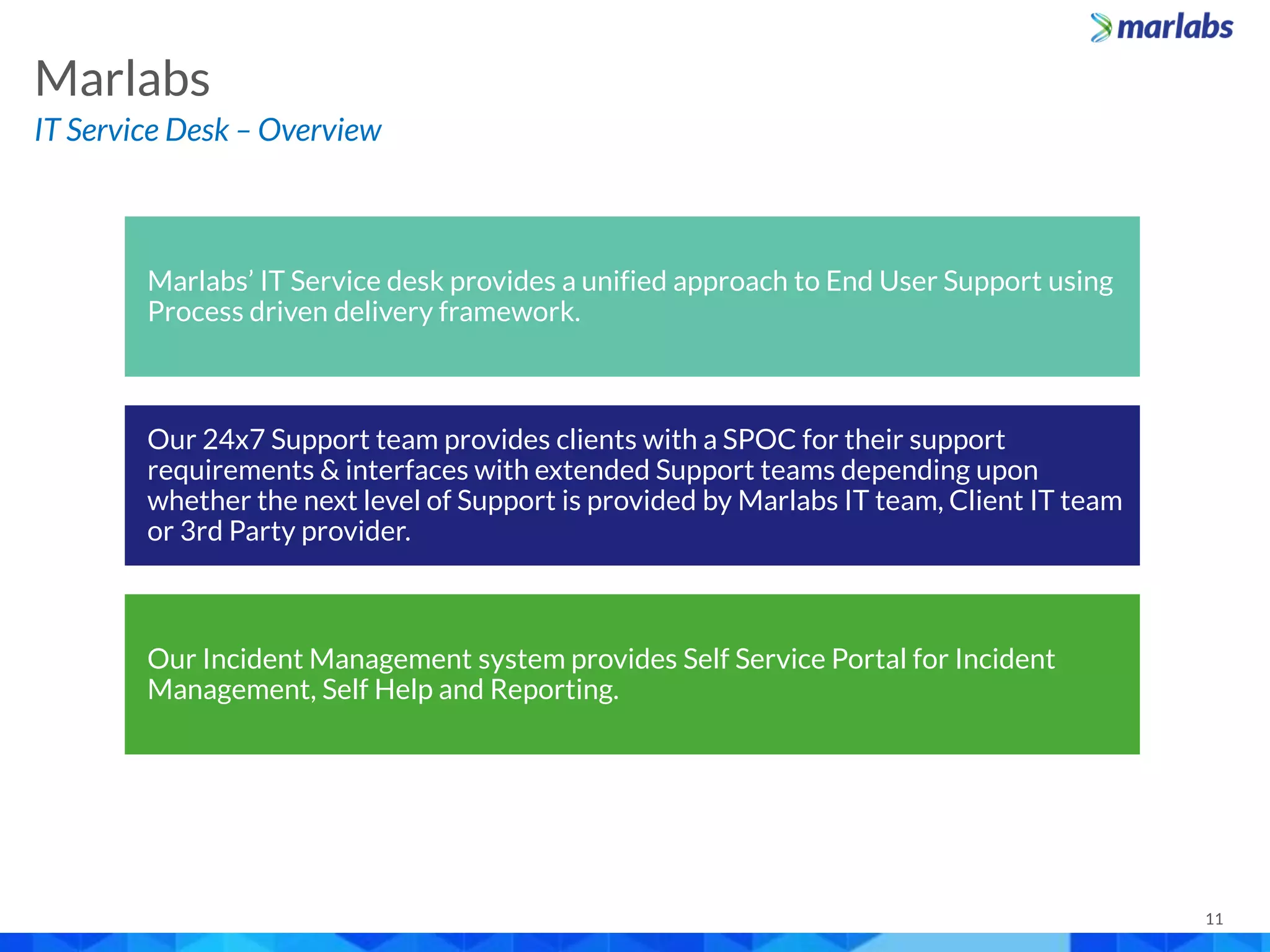 marlabs

Marlabs

IT Service Desk – Overview

Marlabs’ IT Service desk provides a unified approach to End User Support using Process driven delivery framework.

Our 24x7 Support team provides clients with a SPOC for their support requirements & interfaces with extended Support teams depending upon whether the next level of Support is provided by Marlabs IT team, Client IT team or 3rd Party provider.

Our Incident Management system provides Self Service Portal for Incident Management, Self Help and Reporting.

11